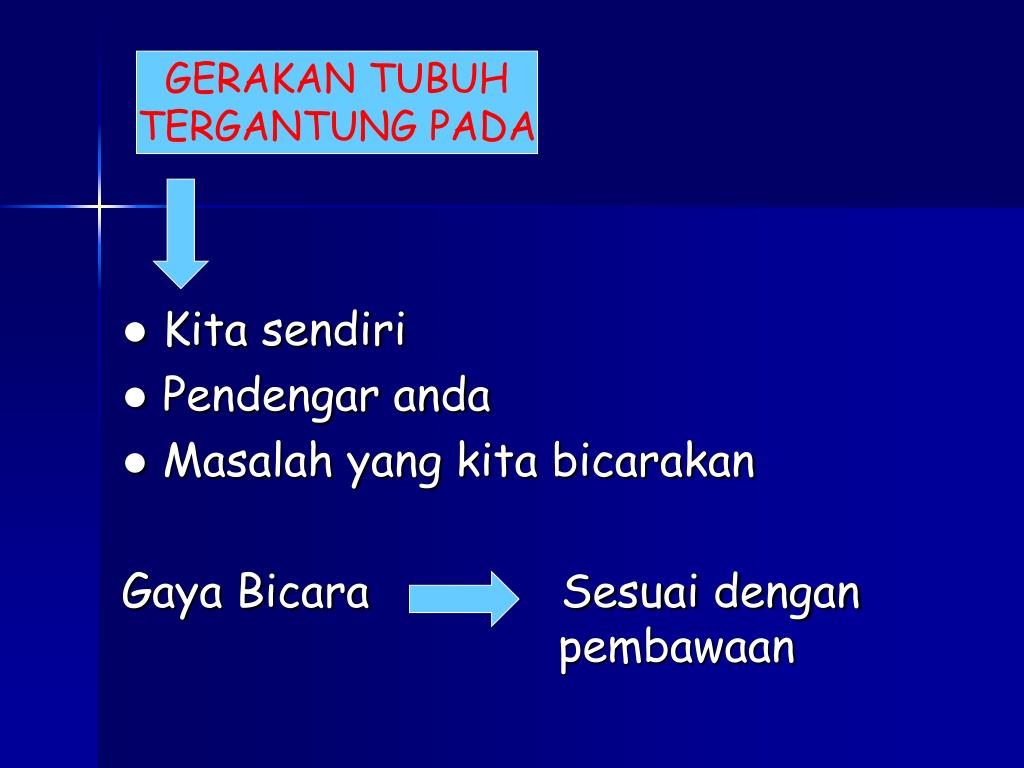 GERAKAN TUBUH TERGANTUNG PADA

● Kita sendiri
● Pendengar anda
● Masalah yang kita bicarakan

Gaya Bicara Sesuai dengan pembawaan